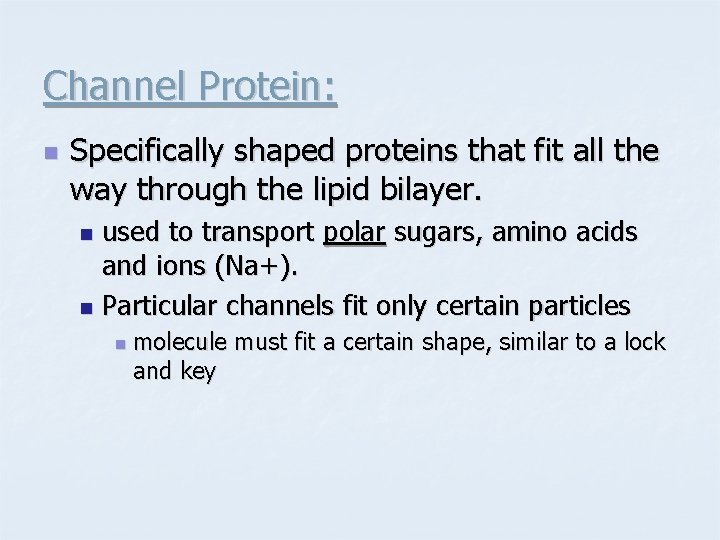 Channel Protein:

Specifically shaped proteins that fit all the way through the lipid bilayer.

used to transport polar sugars, amino acids and ions (Na+).

Particular channels fit only certain particles

molecule must fit a certain shape, similar to a lock and key